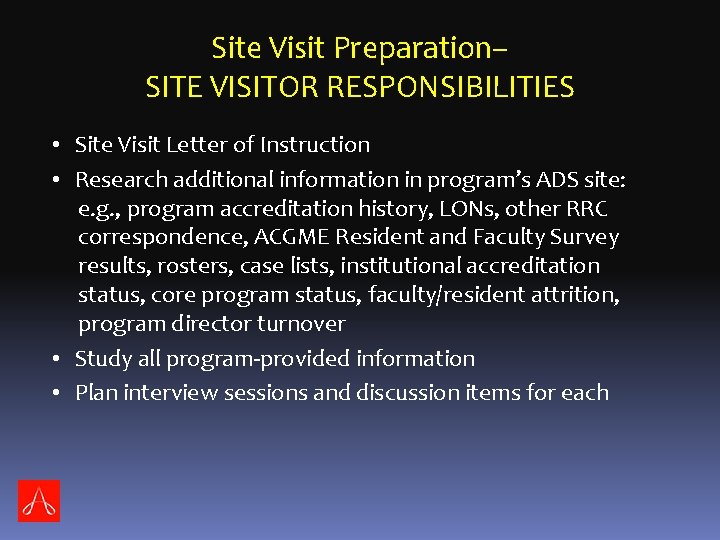 Site Visit Preparation–
SITE VISITOR RESPONSIBILITIES

• Site Visit Letter of Instruction
• Research additional information in program's ADS site: e.g., program accreditation history, LONs, other RRC correspondence, ACGME Resident and Faculty Survey results, rosters, case lists, institutional accreditation status, core program status, faculty/resident attrition, program director turnover
• Study all program-provided information
• Plan interview sessions and discussion items for each